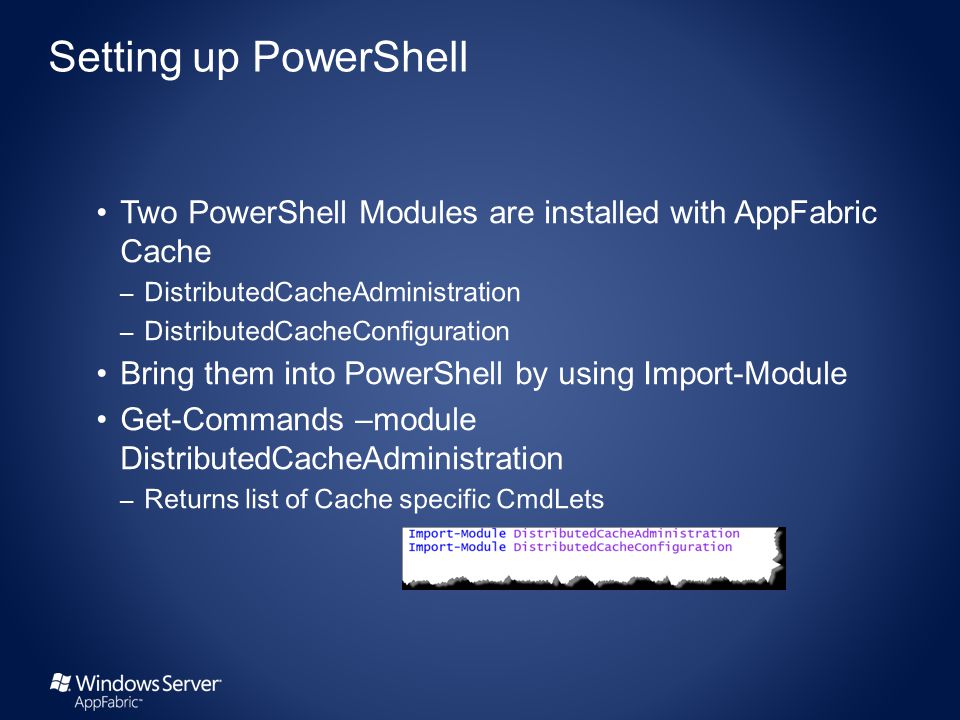 Setting up PowerShell

• Two PowerShell Modules are installed with AppFabric Cache
  – DistributedCacheAdministration
  – DistributedCacheConfiguration
• Bring them into PowerShell by using Import-Module
• Get-Commands –module DistributedCacheAdministration
  – Returns list of Cache specific CmdLets

Import-Module DistributedCacheAdministration
Import-Module DistributedCacheConfiguration

Windows Server
AppFabric